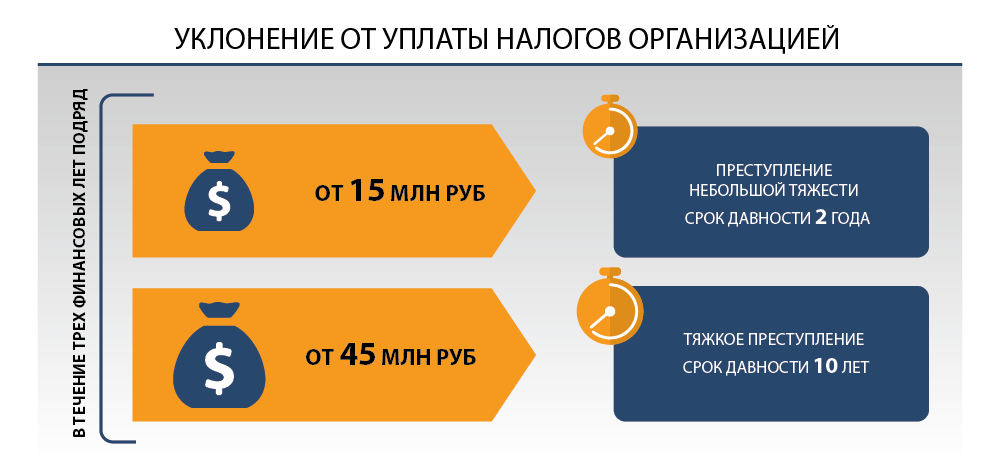 УКЛОНЕНИЕ ОТ УПЛАТЫ НАЛОГОВ ОРГАНИЗАЦИЕЙ

В ТЕЧЕНИЕ ТРЕХ ФИНАНСОВЫХ ЛЕТ ПОДРЯД

$

ОТ 15 МЛН РУБ

ПРЕСТУПЛЕНИЕ НЕБОЛЬШОЙ ТЯЖЕСТИ

СРОК ДАВНОСТИ 2 ГОДА

$

ОТ 45 МЛН РУБ

ТЯЖКОЕ ПРЕСТУПЛЕНИЕ

СРОК ДАВНОСТИ 10 ЛЕТ